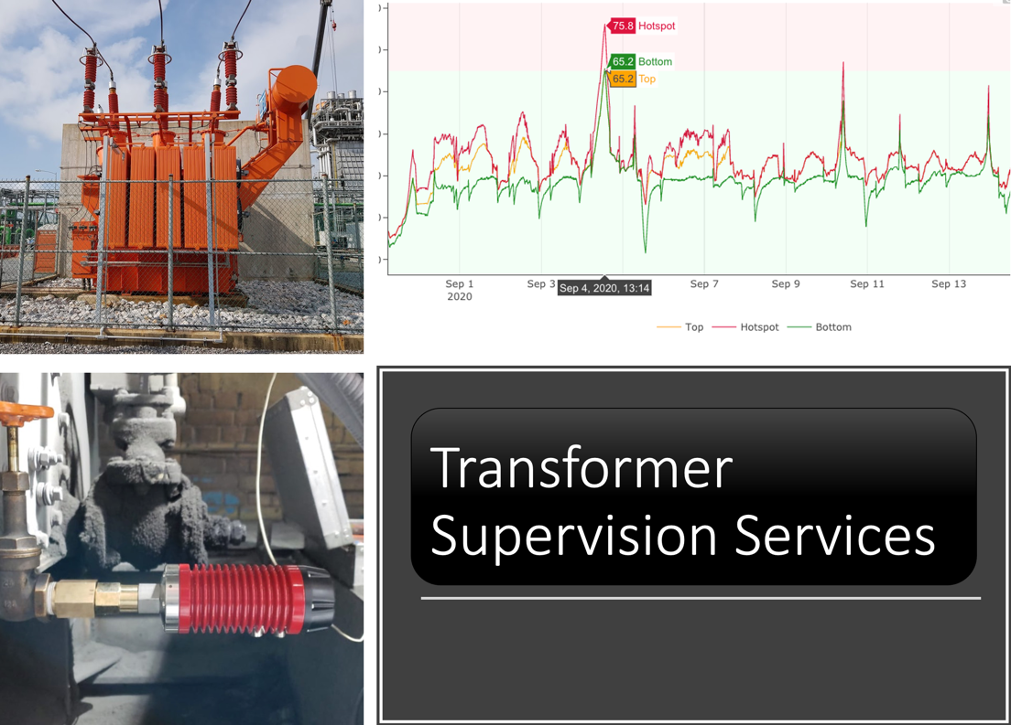 75.8 Hotspot
65.2 Bottom
65.2 Top

Sep 1
2020
Sep 3
Sep 4, 2020, 13:14
Sep 7
Sep 9
Sep 11
Sep 13

Top Hotspot Bottom

Transformer Supervision Services